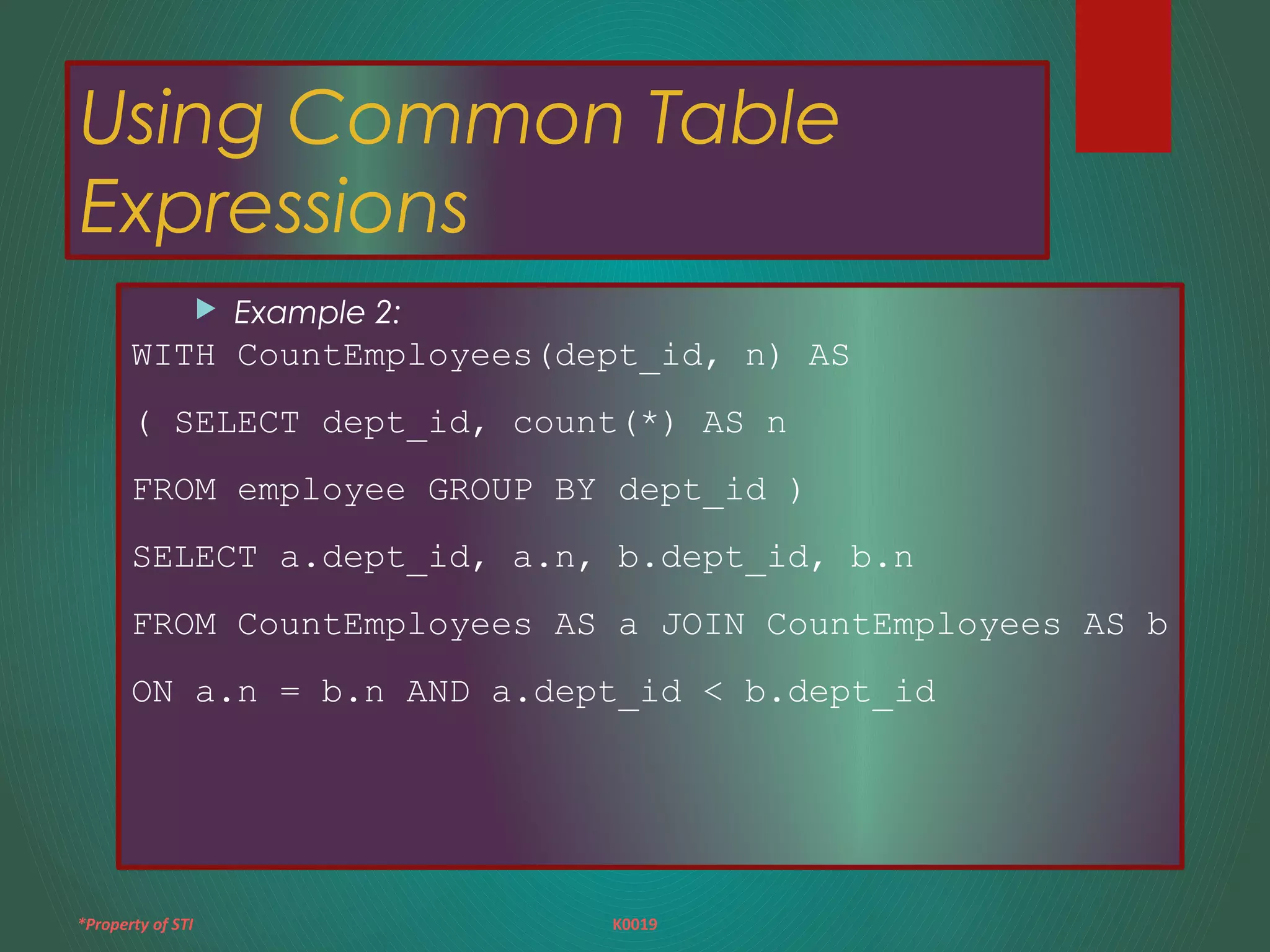 Using Common Table Expressions

Example 2:

WITH CountEmployees(dept_id, n) AS

( SELECT dept_id, count(*) AS n

FROM employee GROUP BY dept_id )

SELECT a.dept_id, a.n, b.dept_id, b.n

FROM CountEmployees AS a JOIN CountEmployees AS b

ON a.n = b.n AND a.dept_id < b.dept_id

*Property of STI

K0019